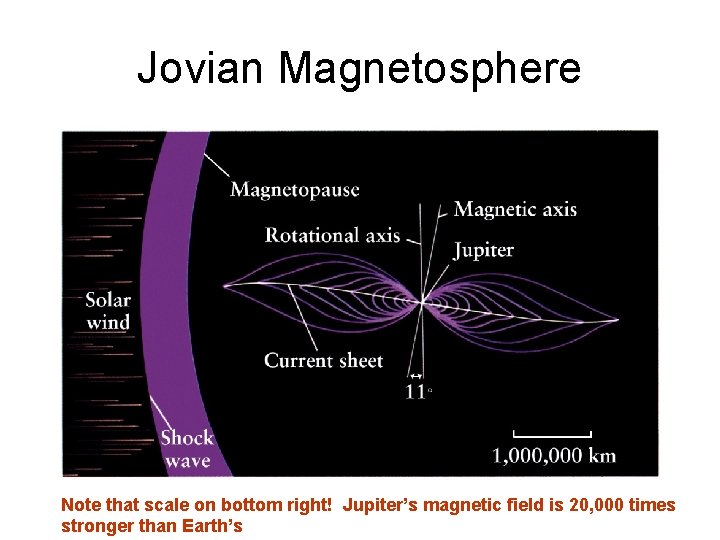 Jovian Magnetosphere

Magnetopause

Magnetic axis

Rotational axis

Jupiter

Solar wind

Current sheet

11°

Shock wave

1,000,000 km

Note that scale on bottom right! Jupiter's magnetic field is 20,000 times stronger than Earth's